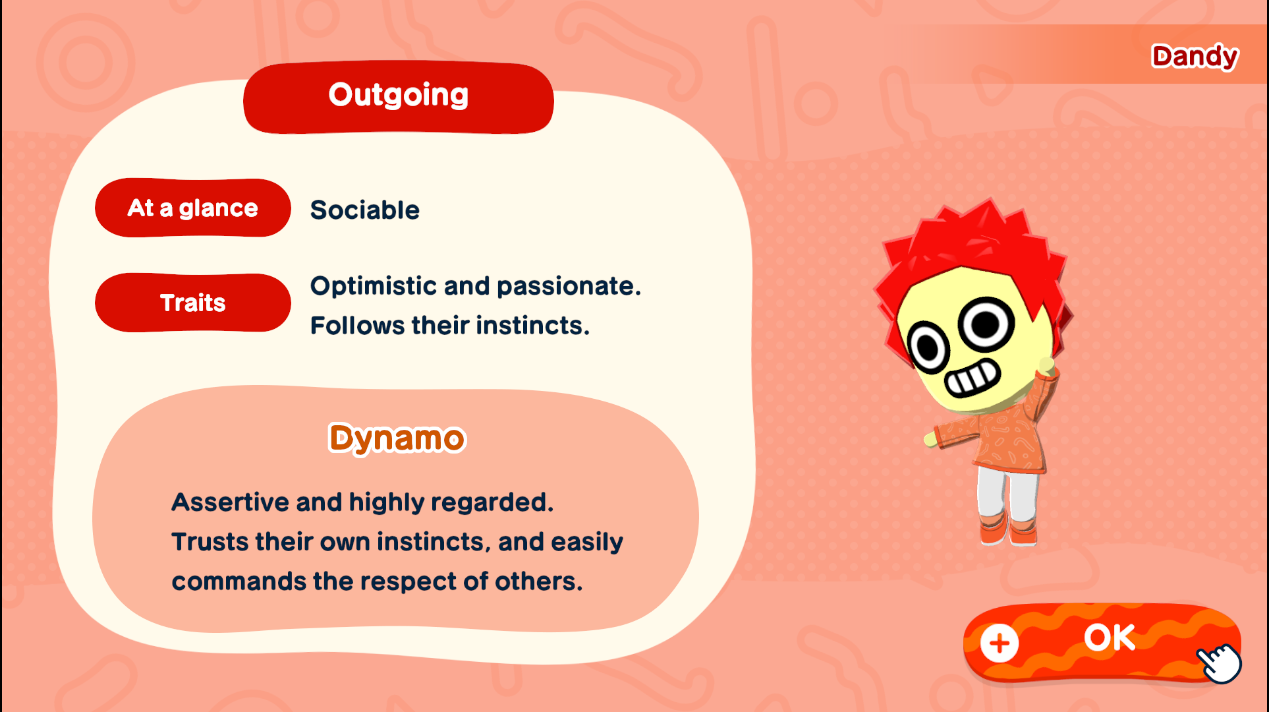 Dandy

Outgoing

At a glance Sociable

Traits Optimistic and passionate. Follows their instincts.

Dynamo

Assertive and highly regarded. Trusts their own instincts, and easily commands the respect of others.

+ OK